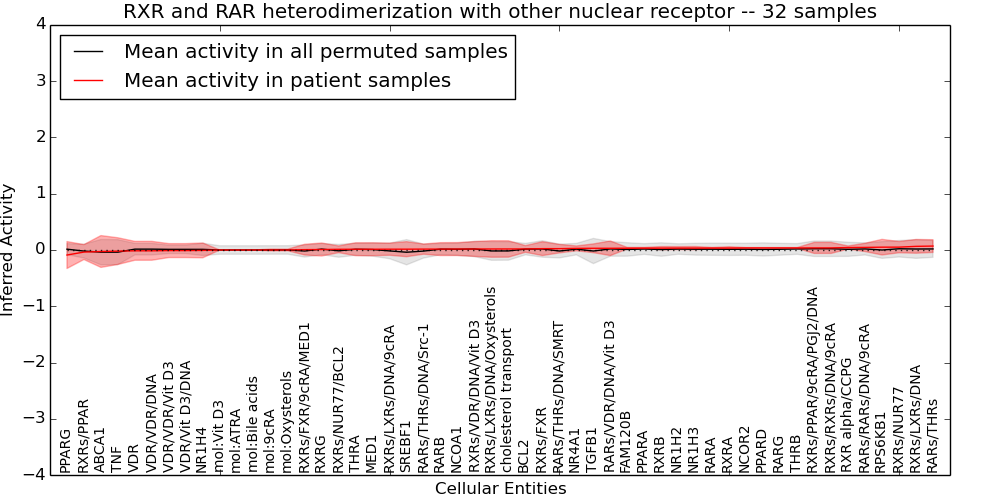 RXR and RAR heterodimerization with other nuclear receptor -- 32 samples

Mean activity in all permuted samples
Mean activity in patient samples

Inferred Activity

4
3
2
1
0
−1
−2
−3
−4

PPARG
RXRs/PPAR
ABCA1
TNF
VDR
VDR/VDR/DNA
VDR/VDR/Vit D3
VDR/Vit D3/DNA
NR1H4
mol:Vit D3
mol:ATRA
mol:Bile acids
mol:9cRA
mol:Oxysterols
RXRs/FXR/9cRA/MED1
RXRG
RXRs/NUR77/BCL2
THRA
MED1
RXRs/LXRs/DNA/9cRA
SREBF1
RARs/THRs/DNA/Src-1
RARB
NCOA1
RXRs/VDR/DNA/Vit D3
RXRs/LXRs/DNA/Oxysterols
cholesterol transport
BCL2
RXRs/FXR
RARs/THRs/DNA/SMRT
NR4A1
TGFB1
RARs/VDR/DNA/Vit D3
FAM120B
PPARA
RXRB
NR1H2
NR1H3
RARA
RXRA
NCOR2
PPARD
RARG
THRB
RXRs/PPAR/9cRA/PGJ2/DNA
RXRs/RXRs/DNA/9cRA
RXR alpha/CCPG
RARs/RARs/DNA/9cRA
RPS6KB1
RXRs/NUR77
RXRs/LXRs/DNA
RARs/THRs

Cellular Entities